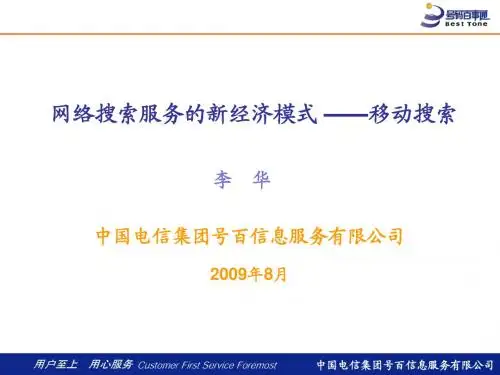 号码百事通
Best Tone

网络搜索服务的新经济模式 ——移动搜索

李 华

中国电信集团号百信息服务有限公司

2009年8月

用户至上 用心服务 Customer First Service Foremost

中国电信集团号百信息服务有限公司